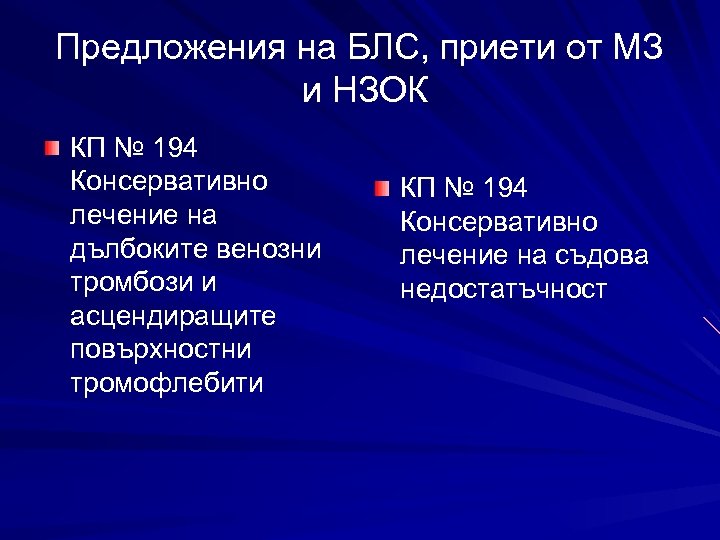 Предложения на БЛС, приети от МЗ и НЗОК

КП № 194 Консервативно лечение на дълбоките венозни тромбози и асцендиращите повърхностни тромофлебити

КП № 194 Консервативно лечение на съдова недостатъчност